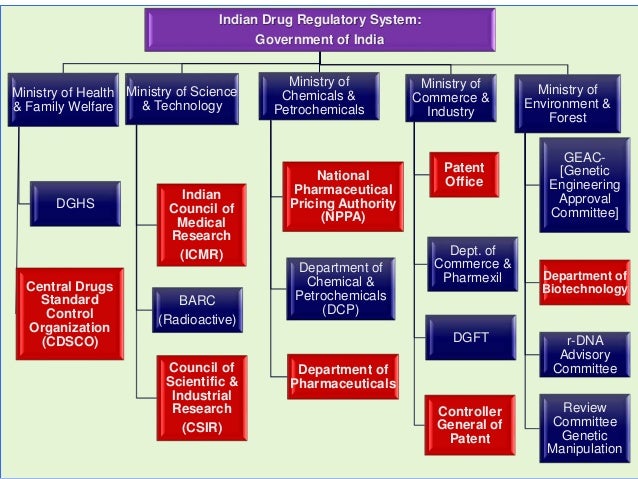 Indian Drug Regulatory System: Government of India

Ministry of Health & Family Welfare

DGHS

Central Drugs Standard Control Organization (CDSCO)

Ministry of Science & Technology

Indian Council of Medical Research (ICMR)

BARC (Radioactive)

Council of Scientific & Industrial Research (CSIR)

Ministry of Chemicals & Petrochemicals

National Pharmaceutical Pricing Authority (NPPA)

Department of Chemical & Petrochemicals (DCP)

Department of Pharmaceuticals

Ministry of Commerce & Industry

Patent Office

Dept. of Commerce & Pharmexil

DGFT

Controller General of Patent

Ministry of Environment & Forest

GEAC- [Genetic Engineering Approval Committee]

Department of Biotechnology

r-DNA Advisory Committee

Review Committee Genetic Manipulation